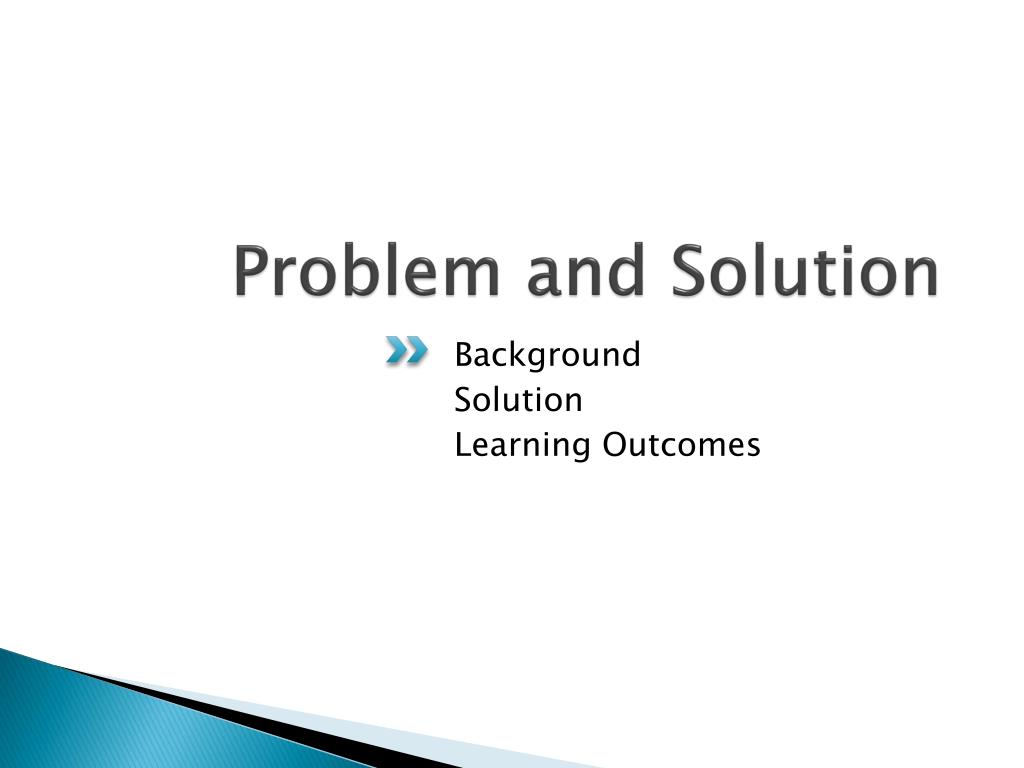 Problem and Solution

Background
Solution
Learning Outcomes